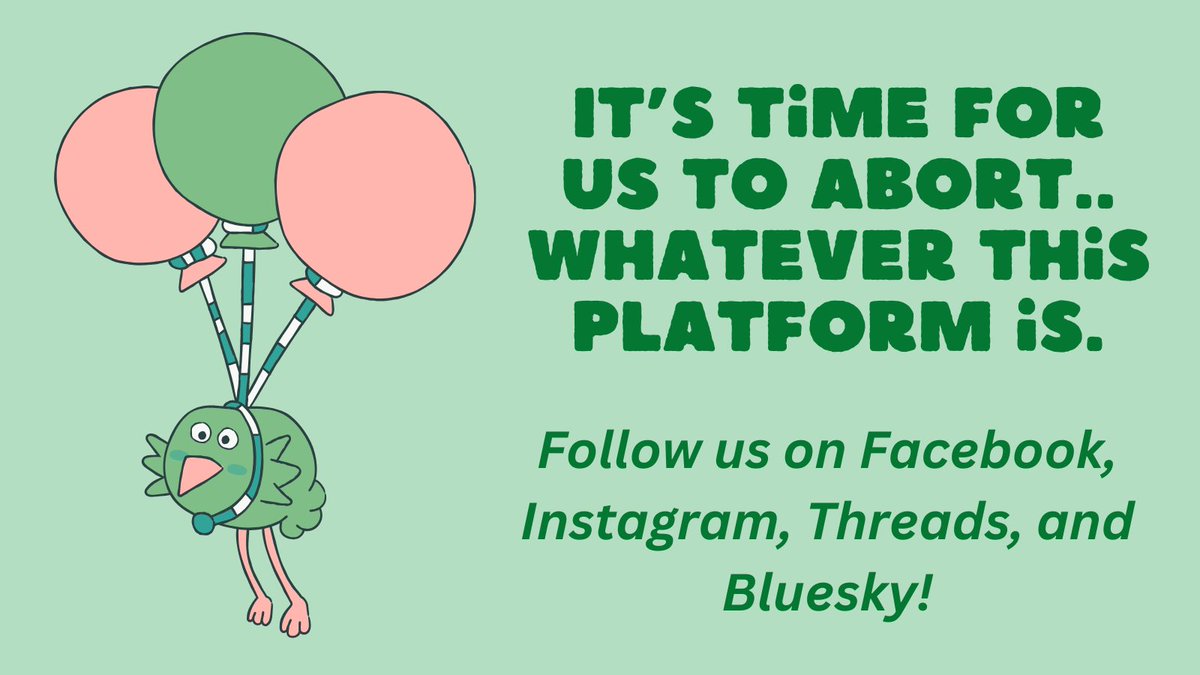 IT'S TiME FOR US TO ABORT.. WHATEVER THiS PLATFORM iS.

Follow us on Facebook, Instagram, Threads, and Bluesky!